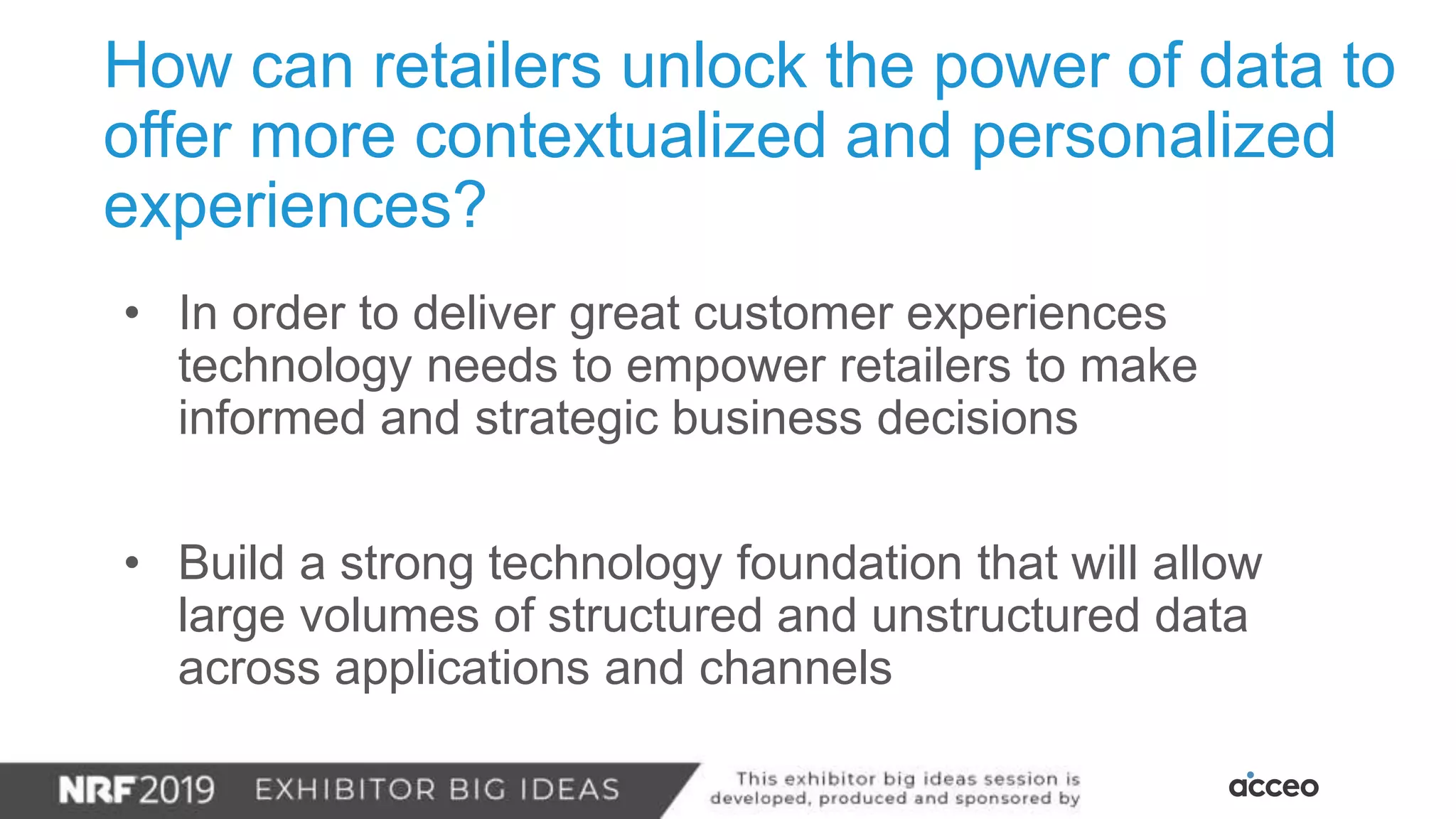 How can retailers unlock the power of data to offer more contextualized and personalized experiences?

• In order to deliver great customer experiences technology needs to empower retailers to make informed and strategic business decisions

• Build a strong technology foundation that will allow large volumes of structured and unstructured data across applications and channels

NRF 2019 EXHIBITOR BIG IDEAS

This exhibitor big ideas session is developed, produced and sponsored by

acceo